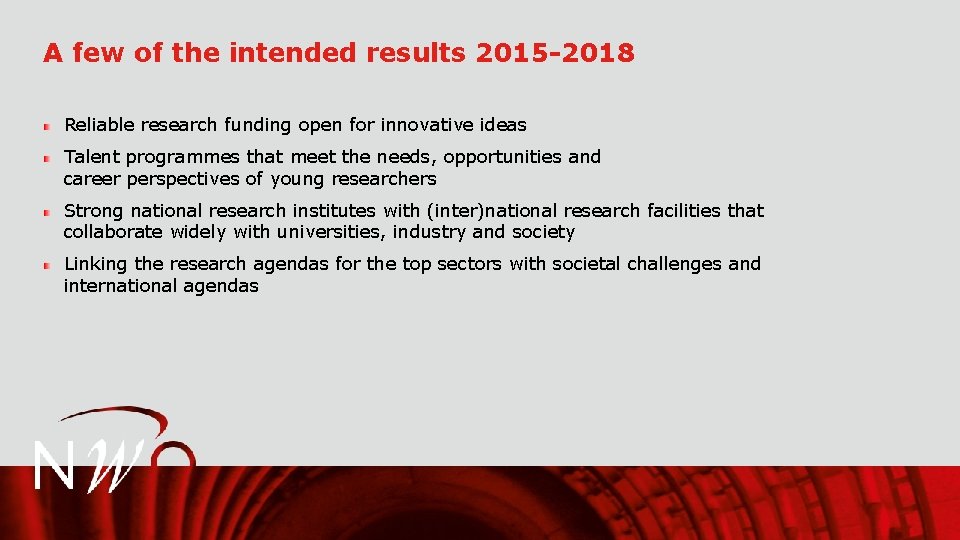 A few of the intended results 2015-2018

Reliable research funding open for innovative ideas

Talent programmes that meet the needs, opportunities and career perspectives of young researchers

Strong national research institutes with (inter)national research facilities that collaborate widely with universities, industry and society

Linking the research agendas for the top sectors with societal challenges and international agendas

NWO